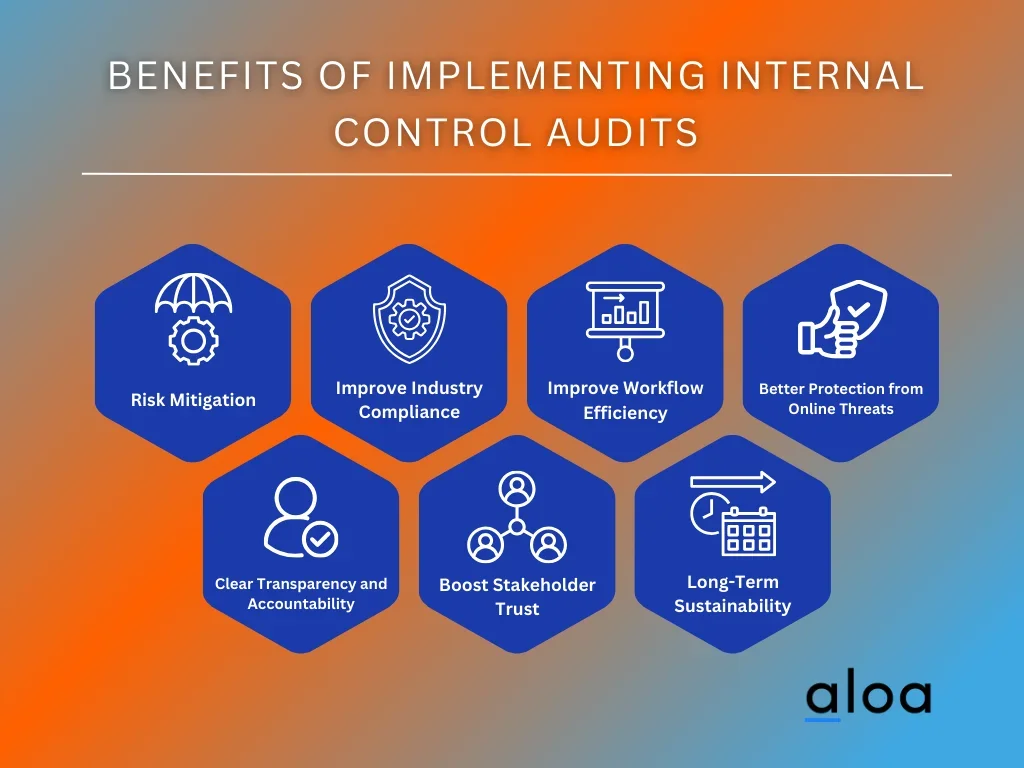 BENEFITS OF IMPLEMENTING INTERNAL CONTROL AUDITS

Risk Mitigation

Improve Industry Compliance

Improve Workflow Efficiency

Better Protection from Online Threats

Clear Transparency and Accountability

Boost Stakeholder Trust

Long-Term Sustainability

aloa